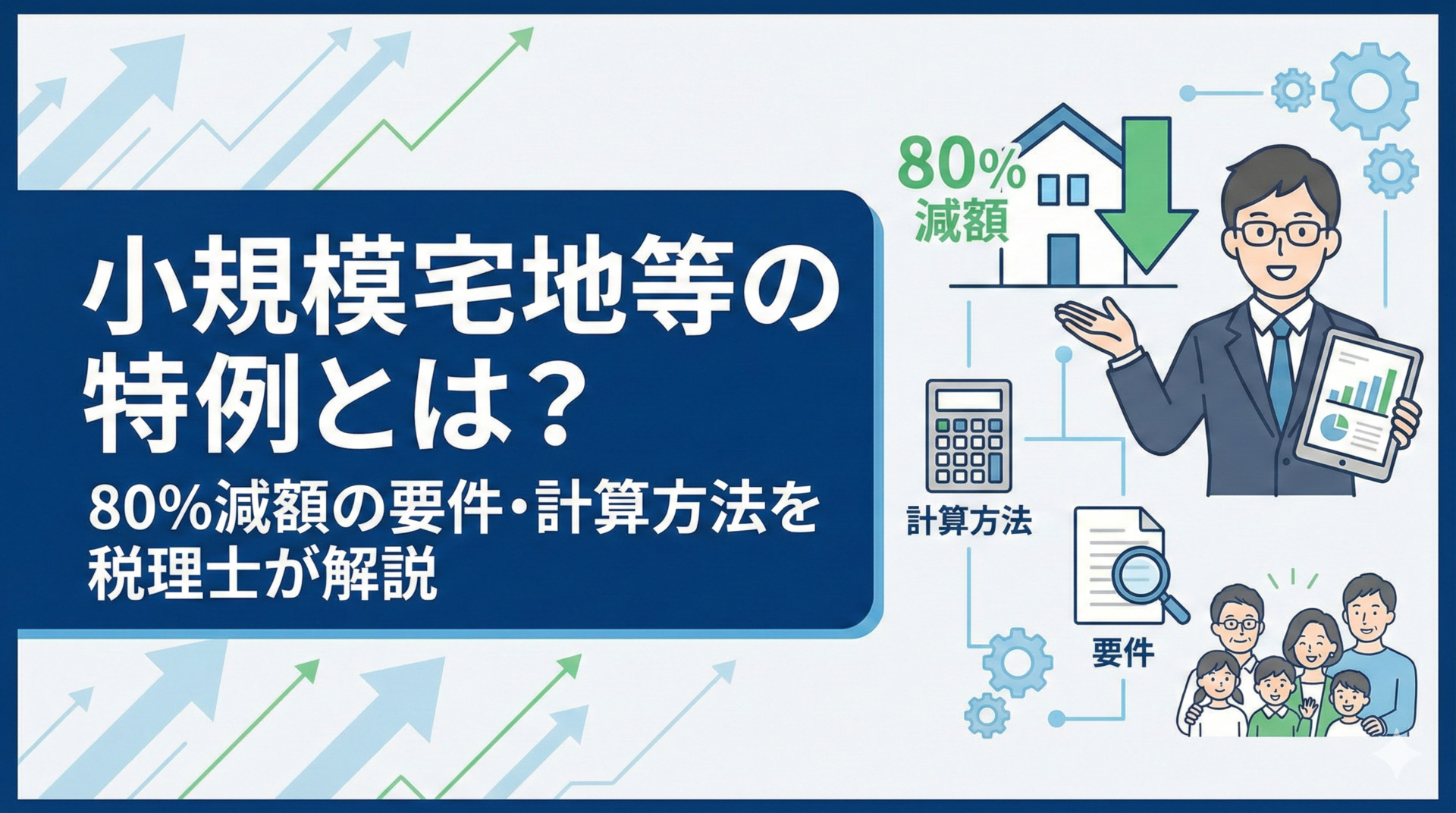 小規模宅地等の特例とは？
80%減額の要件・計算方法を税理士が解説

80%
減額

計算方法

要件